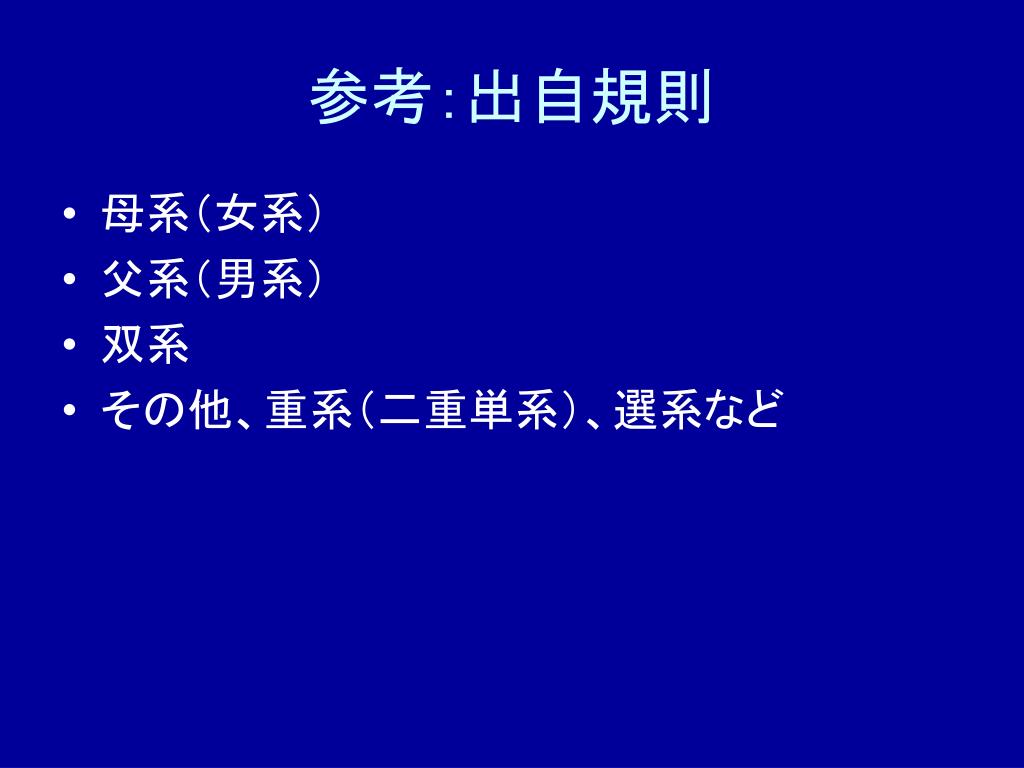 参考:出自規則

• 母系(女系)
• 父系(男系)
• 双系
• その他、重系(二重単系)、選系など